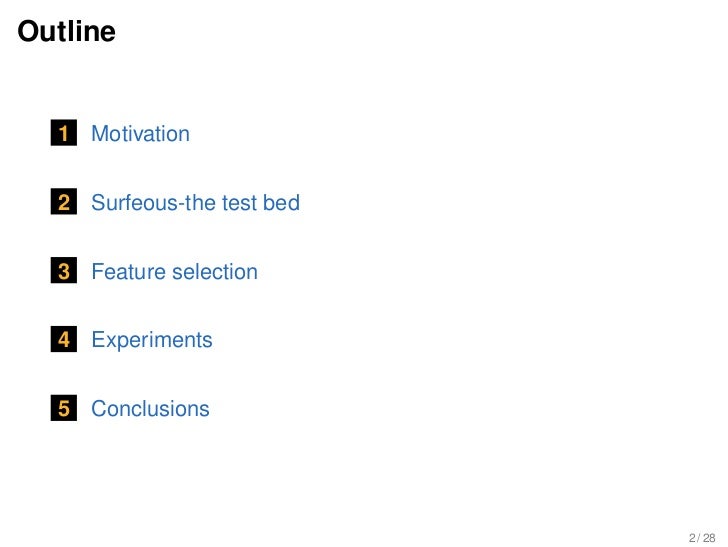 Outline

1 Motivation

2 Surfeous-the test bed

3 Feature selection

4 Experiments

5 Conclusions

2 / 28